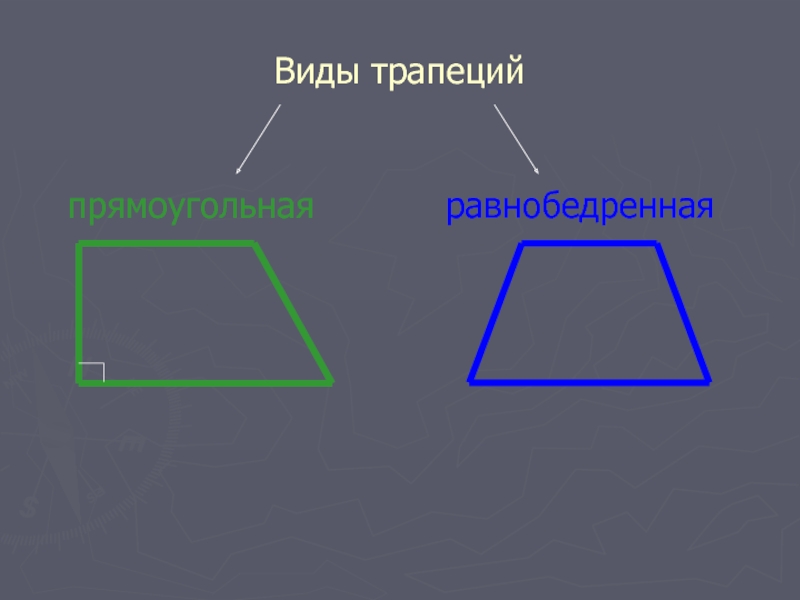 Виды трапеций

прямоугольная

равнобедренная